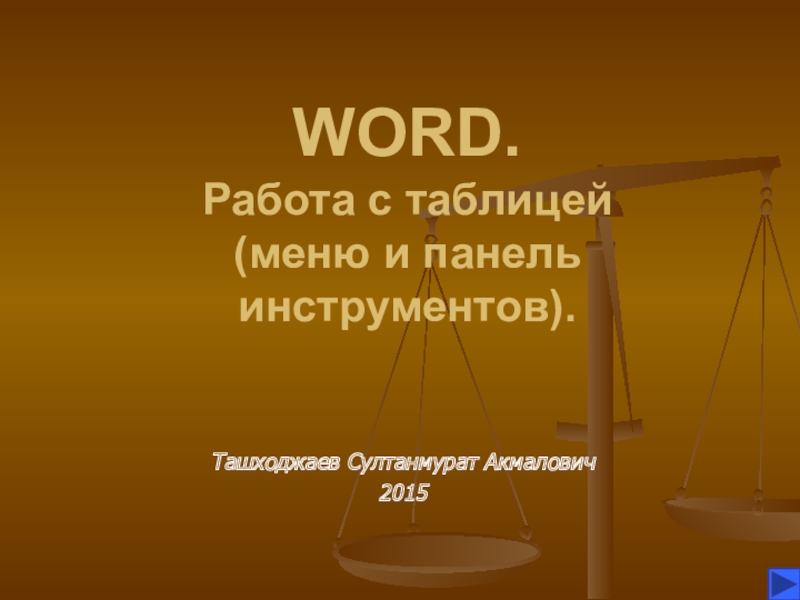 WORD.
Работа с таблицей (меню и панель инструментов).

Ташходжаев Султанмурат Акмалович
2015